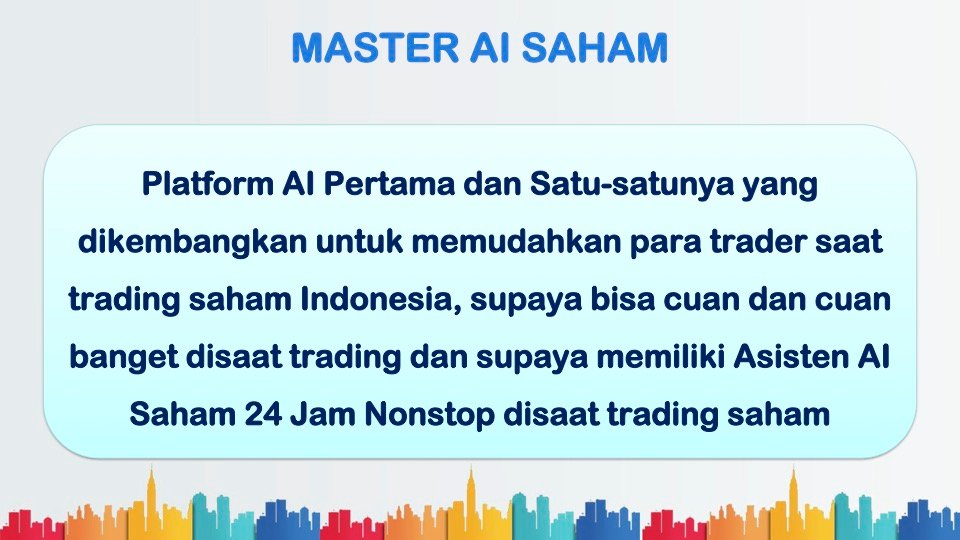 MASTER AI SAHAM

Platform AI Pertama dan Satu-satunya yang dikembangkan untuk memudahkan para trader saat trading saham Indonesia, supaya bisa cuan dan cuan banget disaat trading dan supaya memiliki Asisten AI Saham 24 Jam Nonstop disaat trading saham